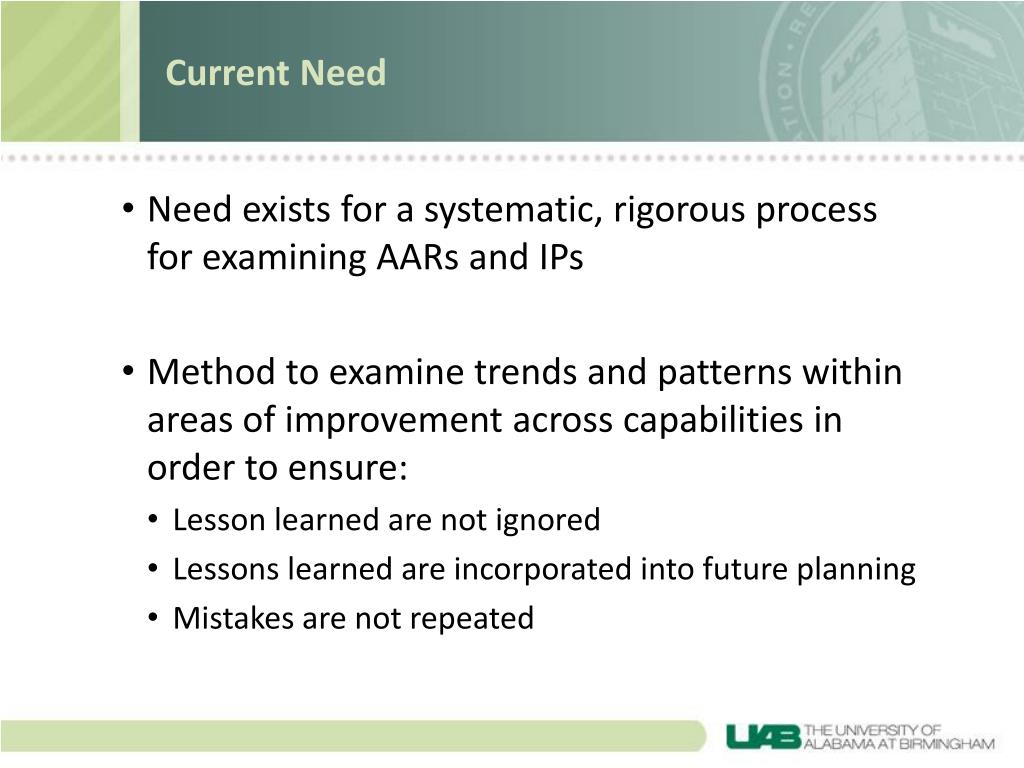 Current Need

• Need exists for a systematic, rigorous process for examining AARs and IPs

• Method to examine trends and patterns within areas of improvement across capabilities in order to ensure:
• Lesson learned are not ignored
• Lessons learned are incorporated into future planning
• Mistakes are not repeated

UAB THE UNIVERSITY OF ALABAMA AT BIRMINGHAM